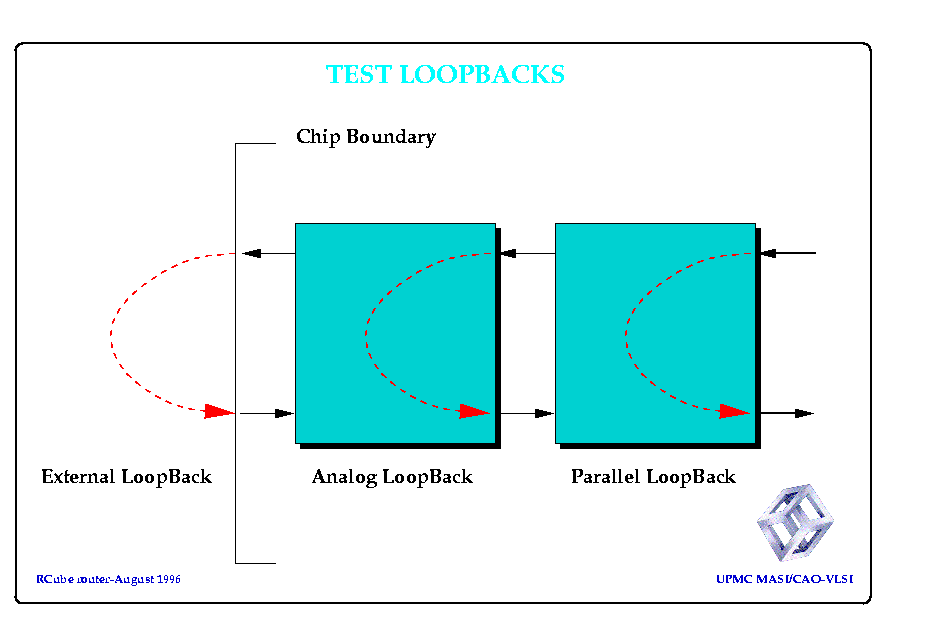 TEST LOOPBACKS

Chip Boundary

External LoopBack

Analog LoopBack

Parallel LoopBack

RCube router-August 1996

UPMC MASI/CAO-VLSI